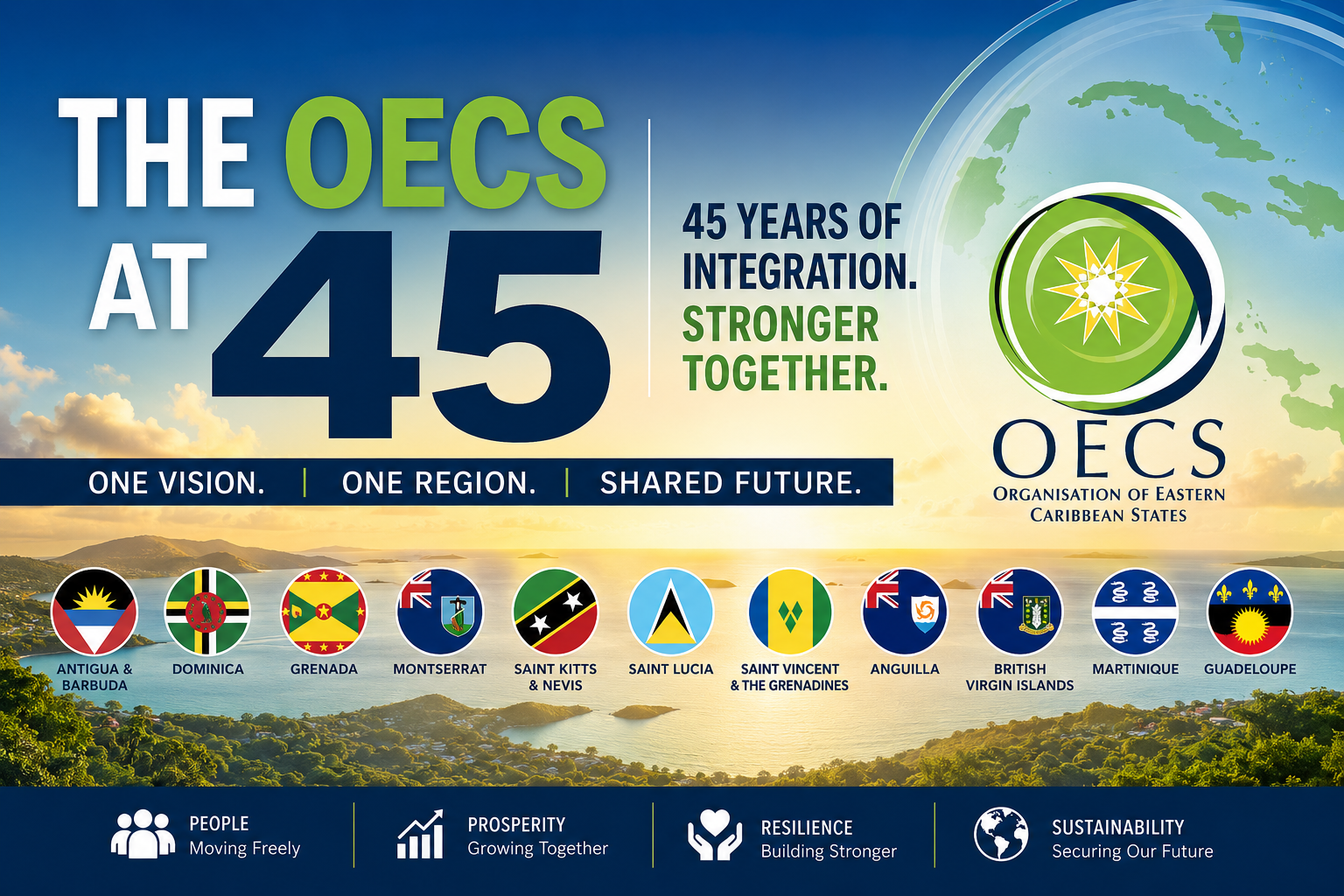 THE OECS AT 45

45 YEARS OF INTEGRATION. STRONGER TOGETHER.

OECS
ORGANISATION OF EASTERN CARIBBEAN STATES

ONE VISION. | ONE REGION. | SHARED FUTURE.

ANTIGUA & BARBUDA
DOMINICA
GRENADA
MONTSERRAT
SAINT KITTS & NEVIS
SAINT LUCIA
SAINT VINCENT & THE GRENADINES
ANGUILLA
BRITISH VIRGIN ISLANDS
MARTINIQUE
GUADELOUPE

PEOPLE
Moving Freely

PROSPERITY
Growing Together

RESILIENCE
Building Stronger

SUSTAINABILITY
Securing Our Future